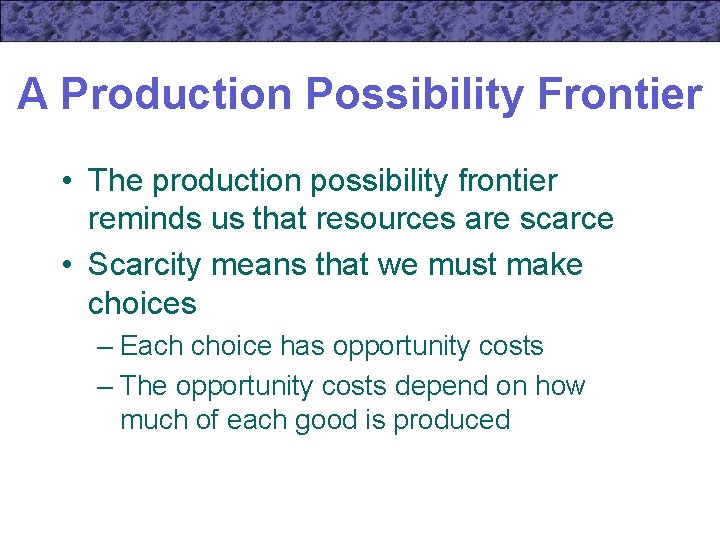 A Production Possibility Frontier

• The production possibility frontier reminds us that resources are scarce

• Scarcity means that we must make choices

– Each choice has opportunity costs

– The opportunity costs depend on how much of each good is produced